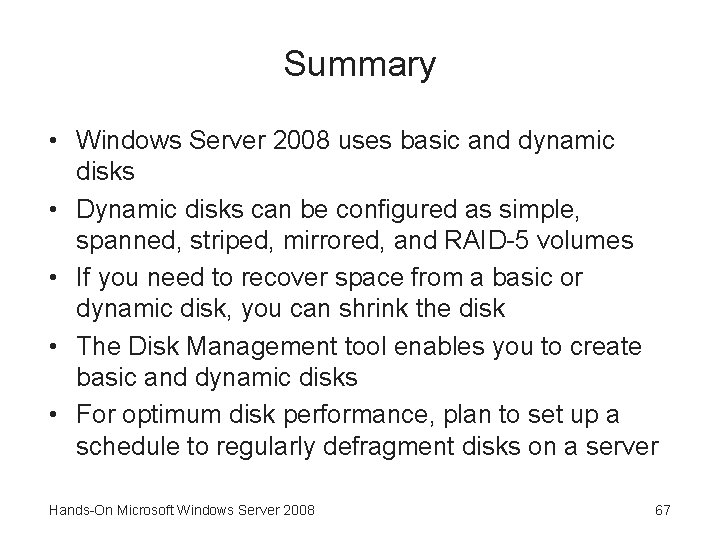 Summary

• Windows Server 2008 uses basic and dynamic disks
• Dynamic disks can be configured as simple, spanned, striped, mirrored, and RAID-5 volumes
• If you need to recover space from a basic or dynamic disk, you can shrink the disk
• The Disk Management tool enables you to create basic and dynamic disks
• For optimum disk performance, plan to set up a schedule to regularly defragment disks on a server

Hands-On Microsoft Windows Server 2008

67